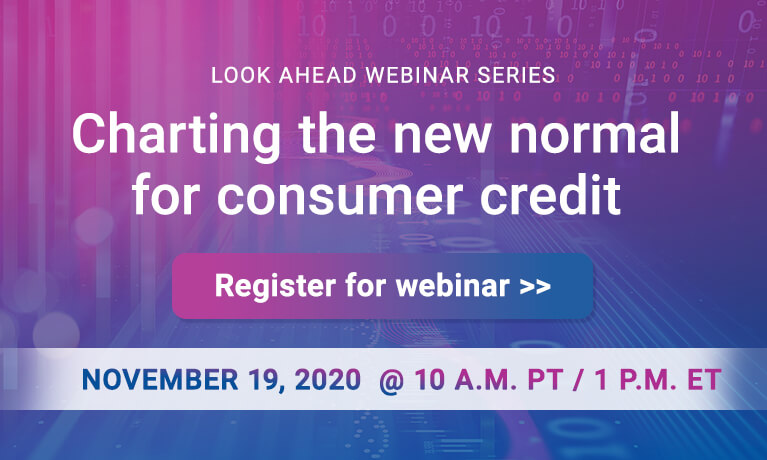 LOOK AHEAD WEBINAR SERIES

Charting the new normal for consumer credit

Register for webinar >>

NOVEMBER 19, 2020 @ 10 A.M. PT / 1 P.M. ET